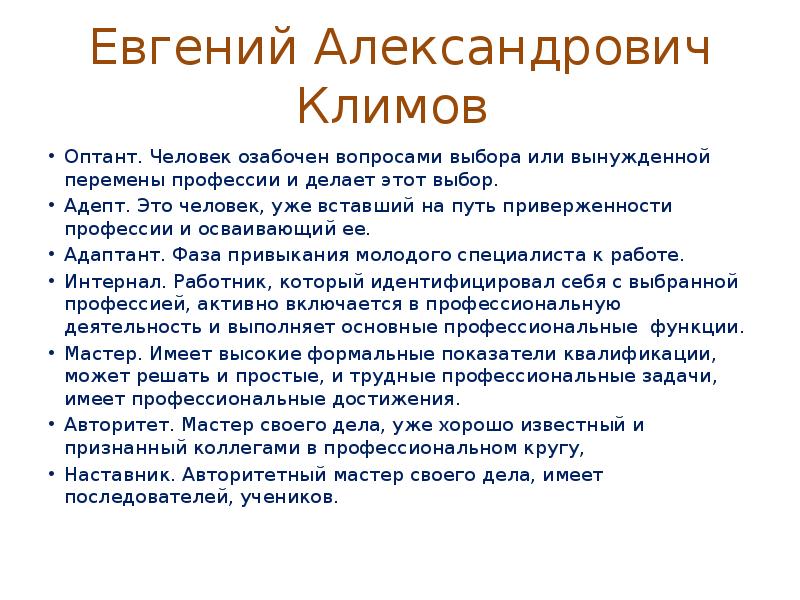 Евгений Александрович Климов

• Оптант. Человек озабочен вопросами выбора или вынужденной перемены профессии и делает этот выбор.
• Адепт. Это человек, уже вставший на путь приверженности профессии и осваивающий ее.
• Адаптант. Фаза привыкания молодого специалиста к работе.
• Интернал. Работник, который идентифицировал себя с выбранной профессией, активно включается в профессиональную деятельность и выполняет основные профессиональные функции.
• Мастер. Имеет высокие формальные показатели квалификации, может решать и простые, и трудные профессиональные задачи, имеет профессиональные достижения.
• Авторитет. Мастер своего дела, уже хорошо известный и признанный коллегами в профессиональном кругу,
• Наставник. Авторитетный мастер своего дела, имеет последователей, учеников.